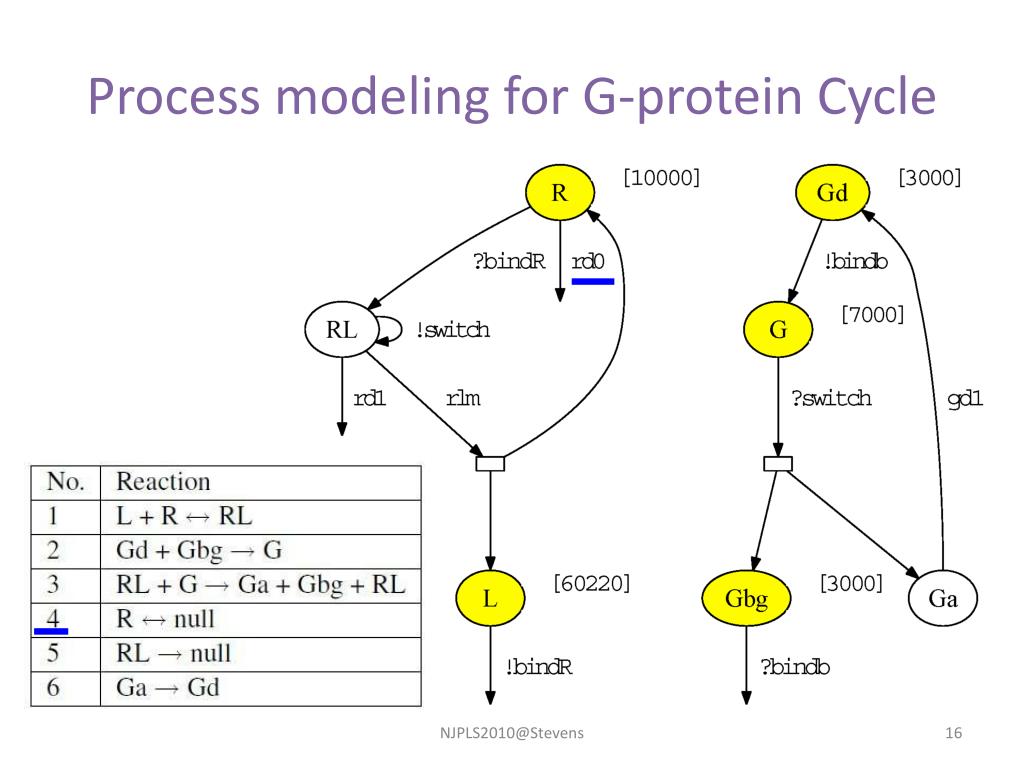 Process modeling for G-protein Cycle

R [10000]
?bindR rd0
RL !switch
rd1 rlm
L [60220]
!bindR

Gd [3000]
!bindb
G [7000]
?switch gd1
Gbg [3000] Ga
?bindb

| No. | Reaction |
|---|---|
| 1 | $L + R \leftrightarrow RL$ |
| 2 | $Gd + Gbg \rightarrow G$ |
| 3 | $RL + G \rightarrow Ga + Gbg + RL$ |
| 4 | $R \leftrightarrow null$ |
| 5 | $RL \rightarrow null$ |
| 6 | $Ga \rightarrow Gd$ |

NJPLS2010@Stevens

16